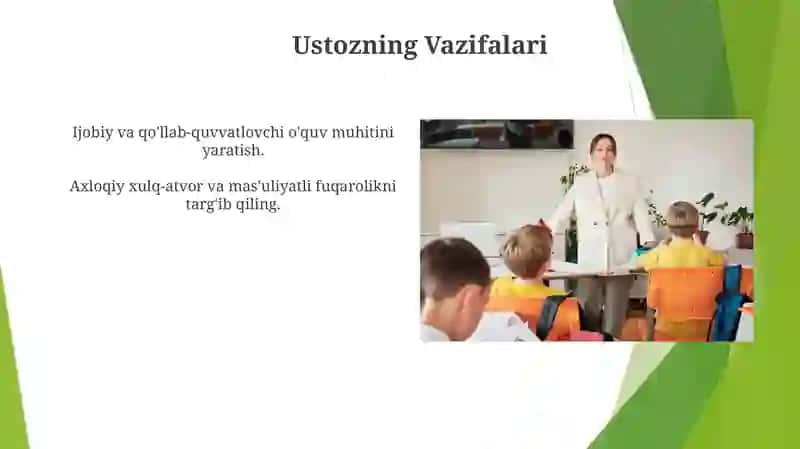 Ustozning Vazifalari

Ijobiy va qo'llab-quvvatlovchi o'quv muhitini yaratish.

Axloqiy xulq-atvor va mas'uliyatli fuqarolikni targ'ib qiling.